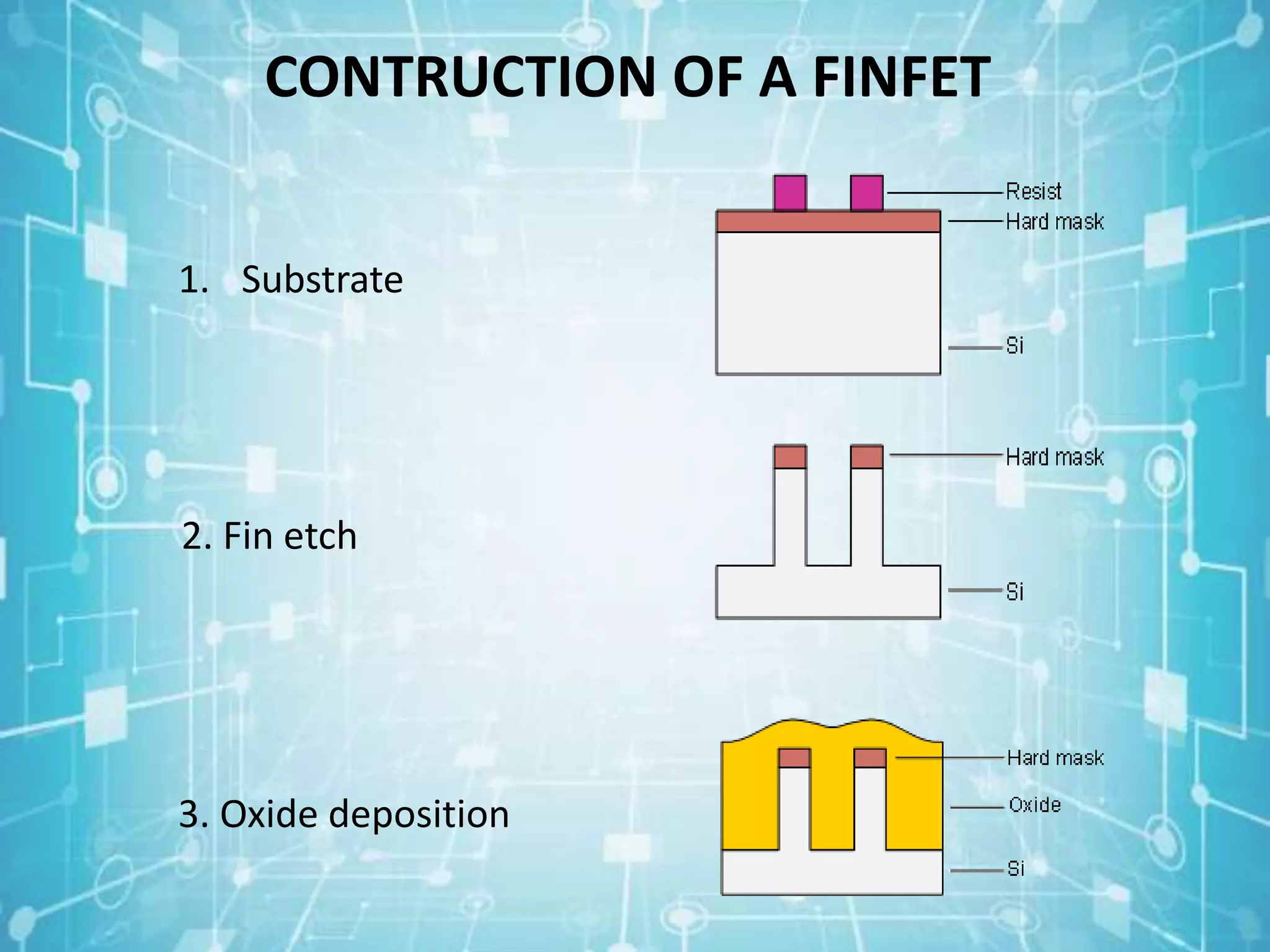 CONTRUCTION OF A FINFET

1. Substrate

Resist
Hard mask
Si

2. Fin etch

Hard mask
Si

3. Oxide deposition

Hard mask
Oxide
Si